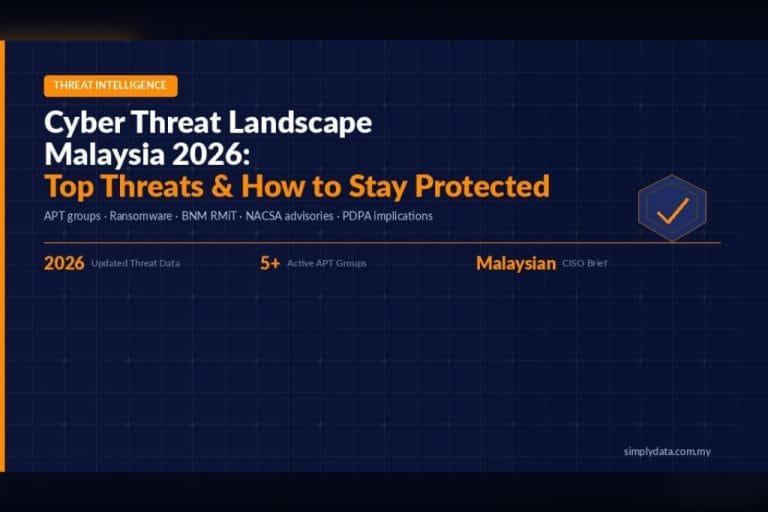 THREAT INTELLIGENCE

Cyber Threat Landscape Malaysia 2026: Top Threats & How to Stay Protected

APT groups · Ransomware · BNM RMiT · NACSA advisories · PDPA implications

2026 Updated Threat Data

5+ Active APT Groups

Malaysian CISO Brief

simplydata.com.my